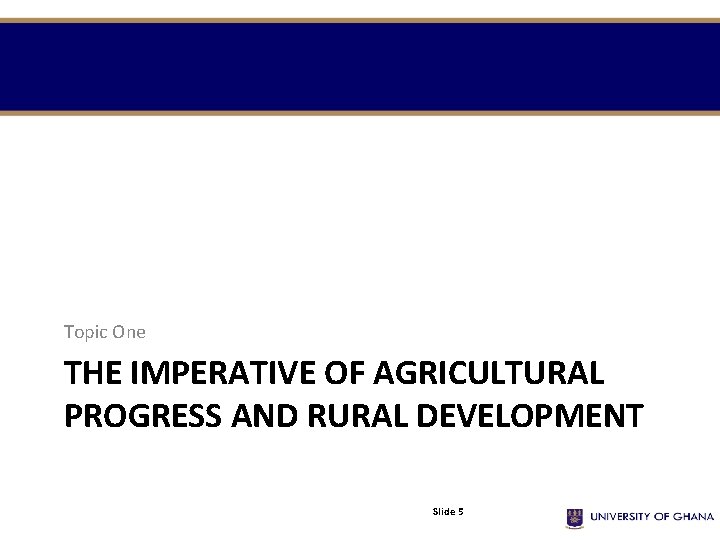 Topic One

THE IMPERATIVE OF AGRICULTURAL PROGRESS AND RURAL DEVELOPMENT

Slide 5

UNIVERSITY OF GHANA